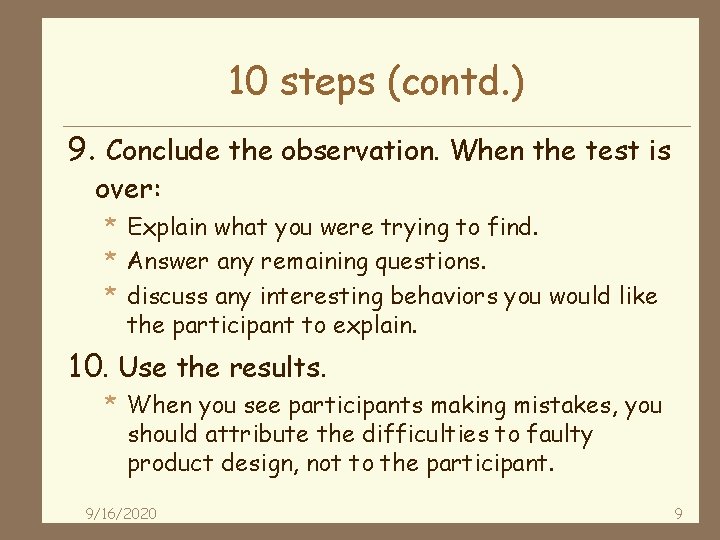 10 steps (contd.)

9. Conclude the observation. When the test is over:

* Explain what you were trying to find.
* Answer any remaining questions.
* discuss any interesting behaviors you would like the participant to explain.

10. Use the results.

* When you see participants making mistakes, you should attribute the difficulties to faulty product design, not to the participant.

9/16/2020

9